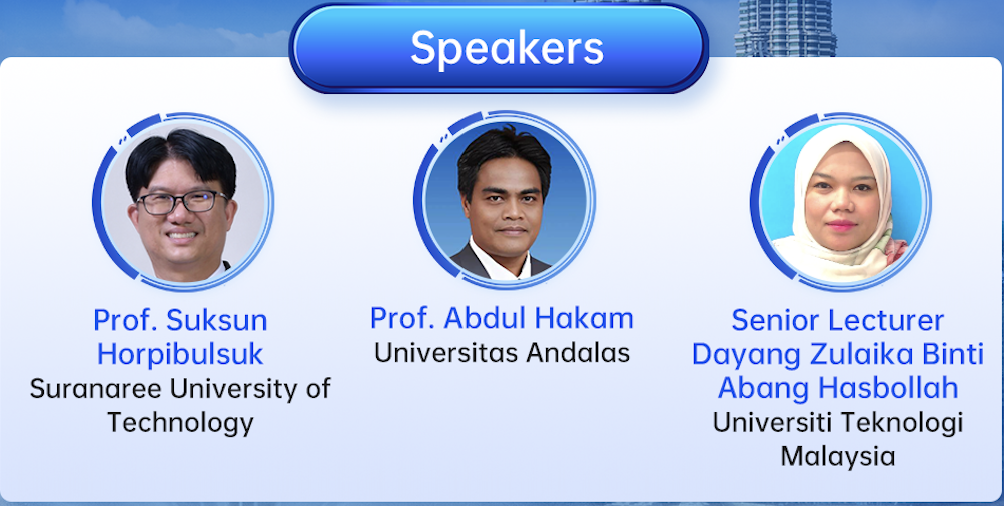 Speakers

Prof. Suksun Horpibulsuk
Suranaree University of Technology

Prof. Abdul Hakam
Universitas Andalas

Senior Lecturer Dayang Zulaika Binti Abang Hasbollah
Universiti Teknologi Malaysia